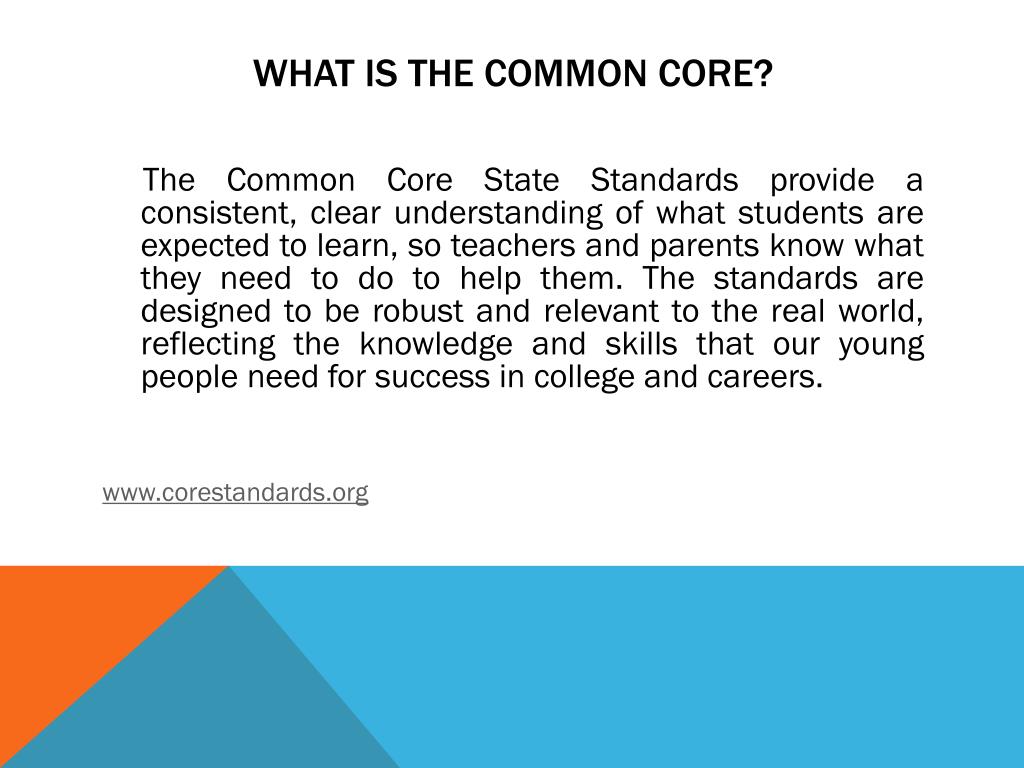 WHAT IS THE COMMON CORE?

The Common Core State Standards provide a consistent, clear understanding of what students are expected to learn, so teachers and parents know what they need to do to help them. The standards are designed to be robust and relevant to the real world, reflecting the knowledge and skills that our young people need for success in college and careers.

www.corestandards.org